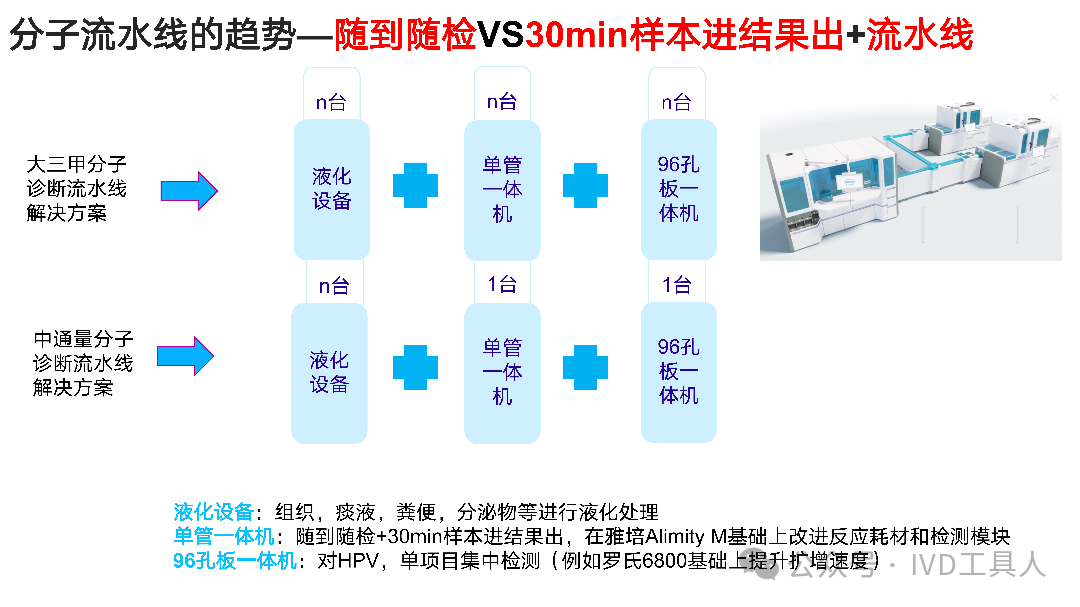 分子流水线的趋势—随到随检VS30min样本进结果出+流水线

大三甲分子诊断流水线解决方案

n台
液化设备

n台
单管一体机

n台
96孔板一体机

中通量分子诊断流水线解决方案

n台
液化设备

1台
单管一体机

1台
96孔板一体机

液化设备：组织，痰液，粪便，分泌物等进行液化处理
单管一体机：随到随检+30min样本进结果出，在雅培Alimity M基础上改进反应耗材和检测模块
96孔板一体机：对HPV，单项目集中检测（例如罗氏6800基础上提升扩增速度）

公众号 · IVD工具人